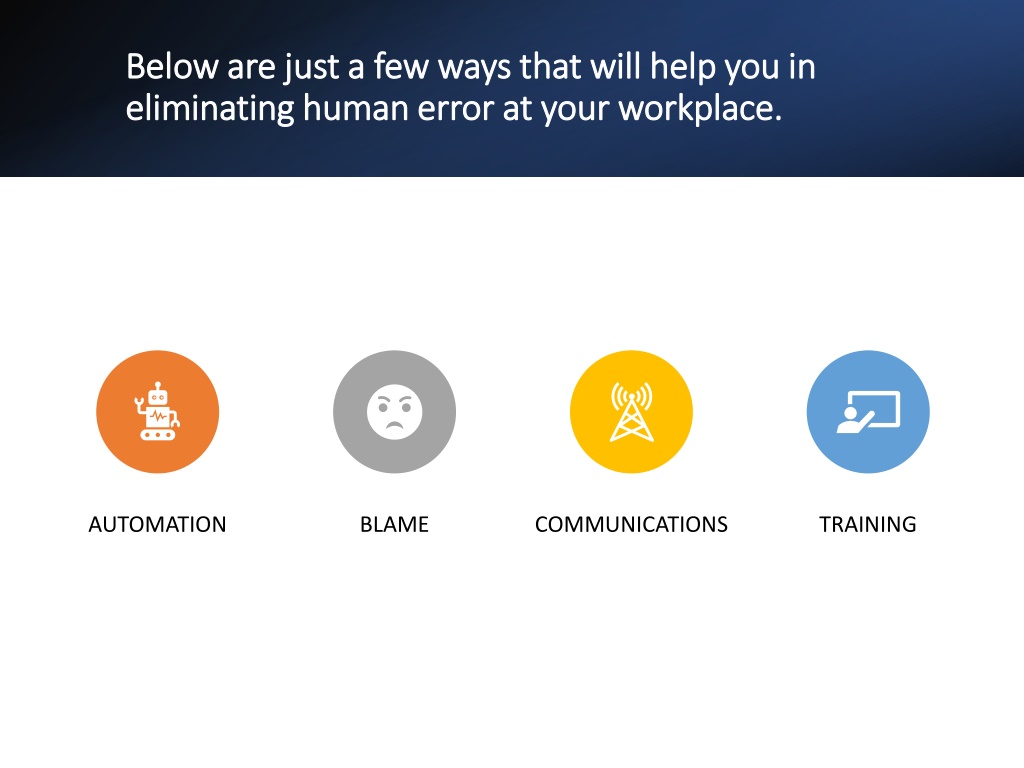 Below are just a few ways that will help you in eliminating human error at your workplace.

AUTOMATION

BLAME

COMMUNICATIONS

TRAINING